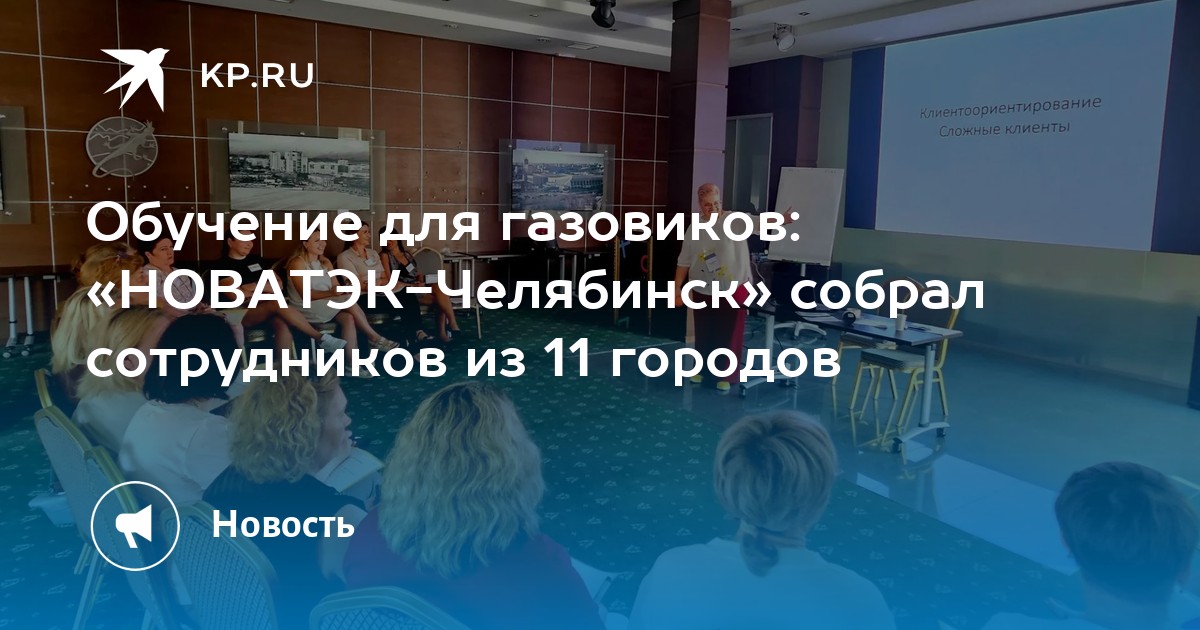 KP.RU

Клиентоориентирование
Сложные клиенты

Обучение для газовиков: «НОВАТЭК-Челябинск» собрал сотрудников из 11 городов

Новость